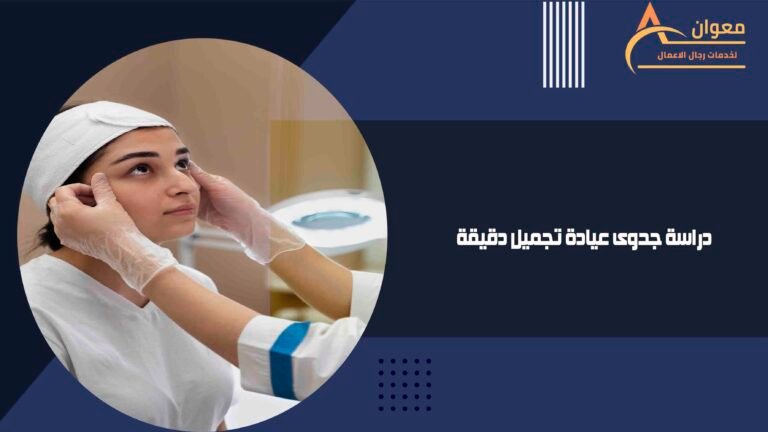 معوان
لخدمات رجال الاعمال

دراسة جدوى عيادة تجميل دقيقة